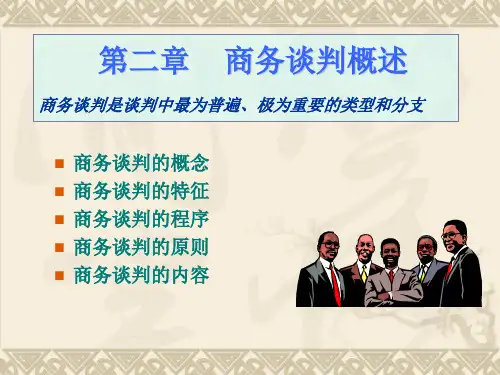 第二章　商务谈判概述

商务谈判是谈判中最为普遍、极为重要的类型和分支

■ 商务谈判的概念
■ 商务谈判的特征
■ 商务谈判的程序
■ 商务谈判的原则
■ 商务谈判的内容